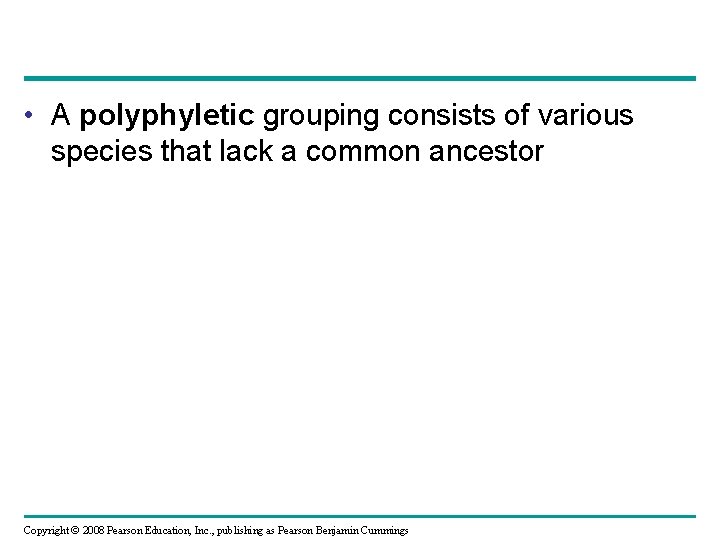 • A polyphyletic grouping consists of various species that lack a common ancestor

Copyright © 2008 Pearson Education, Inc., publishing as Pearson Benjamin Cummings